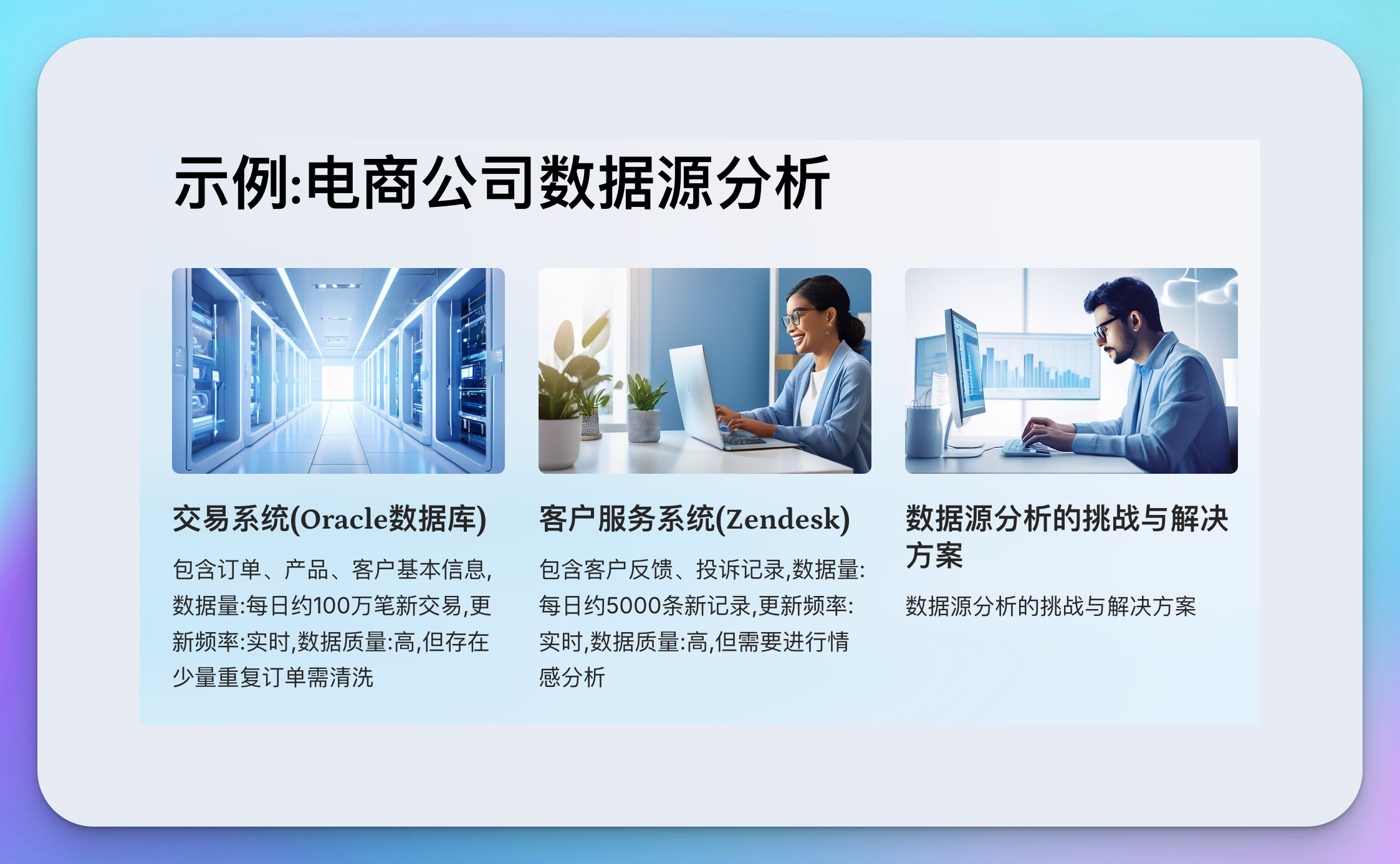 示例:电商公司数据源分析

交易系统(Oracle数据库)

包含订单、产品、客户基本信息,数据量:每日约100万笔新交易,更新频率:实时,数据质量:高,但存在少量重复订单需清洗

客户服务系统(Zendesk)

包含客户反馈、投诉记录,数据量:每日约5000条新记录,更新频率:实时,数据质量:高,但需要进行情感分析

数据源分析的挑战与解决方案

数据源分析的挑战与解决方案